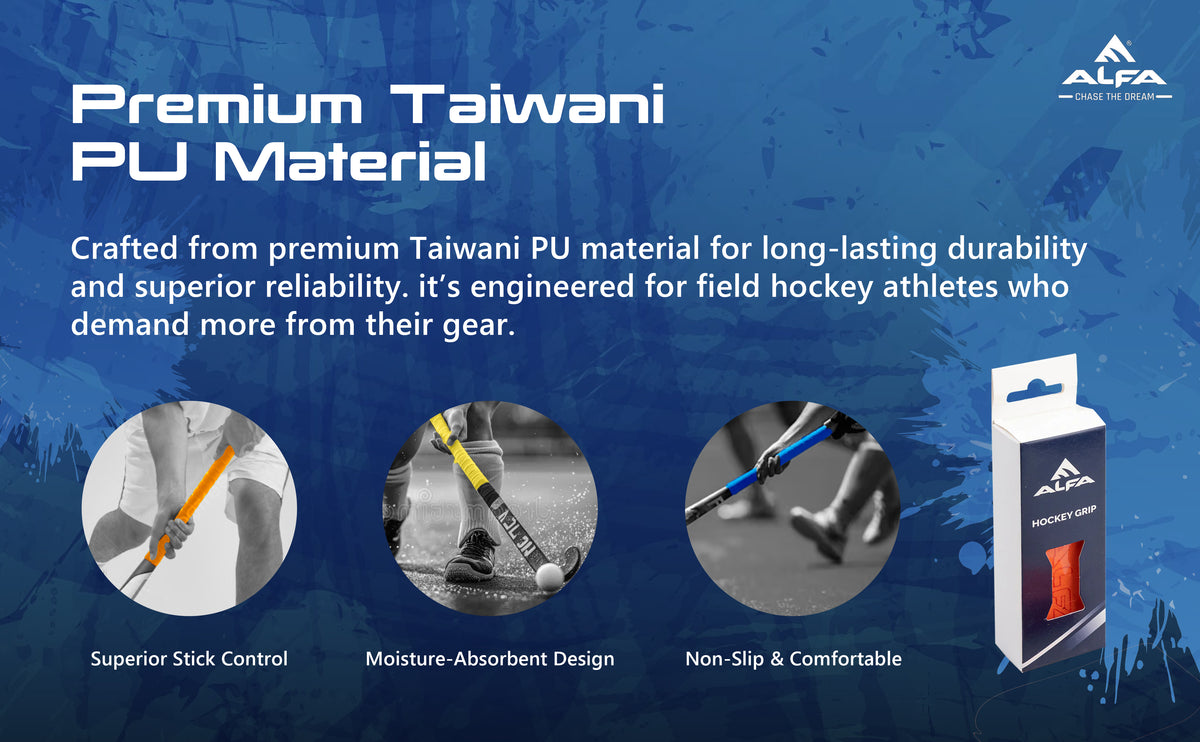 ALFA
CHASE THE DREAM

Premium Taiwani PU Material

Crafted from premium Taiwani PU material for long-lasting durability and superior reliability. it's engineered for field hockey athletes who demand more from their gear.

Superior Stick Control

Moisture-Absorbent Design

Non-Slip & Comfortable

ALFA
HOCKEY GRIP